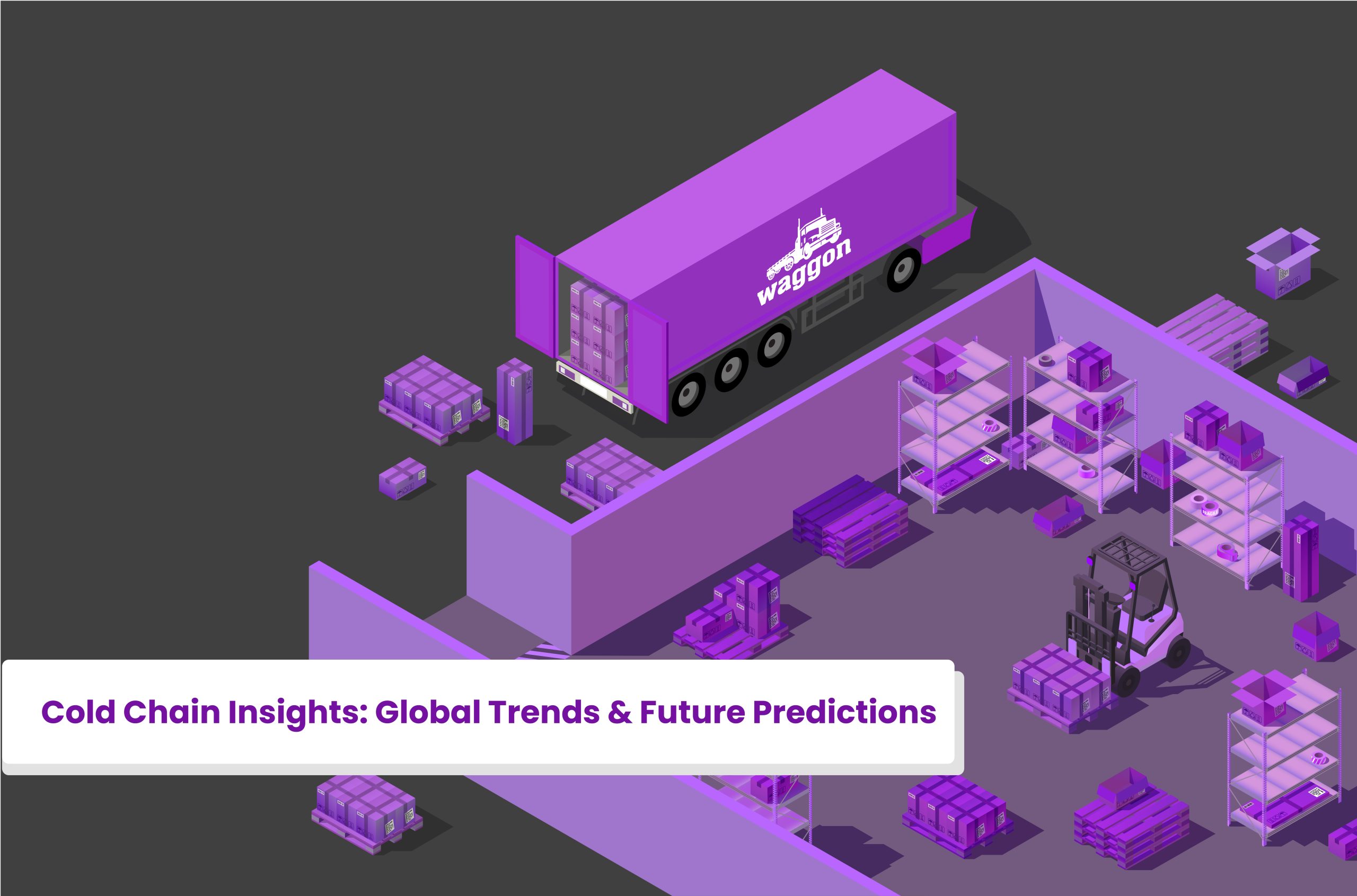 waggon

Cold Chain Insights: Global Trends & Future Predictions